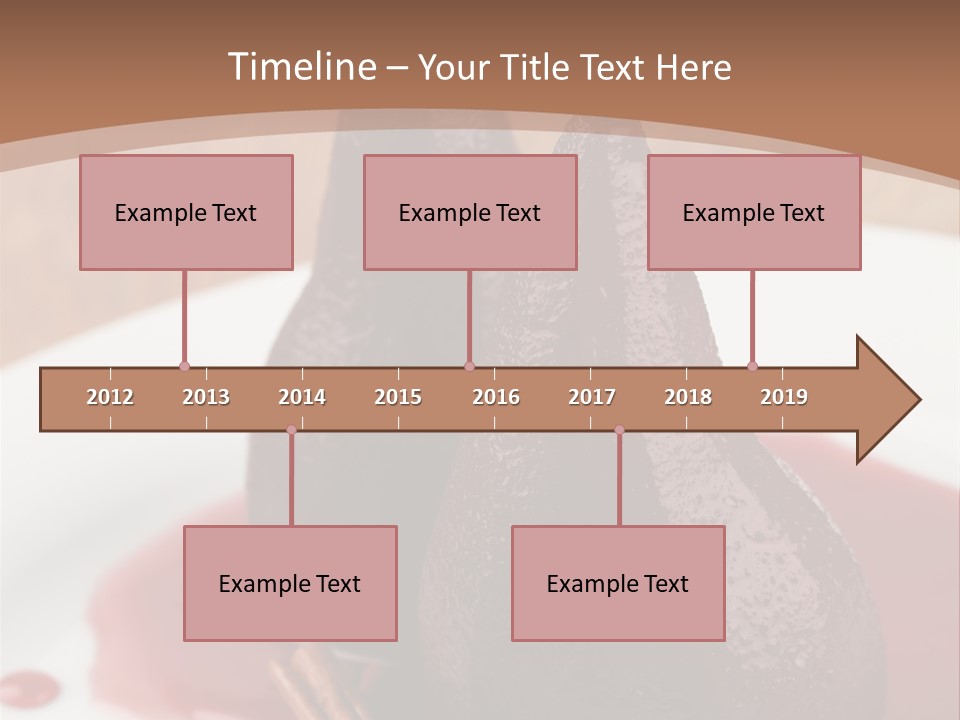 Timeline – Your Title Text Here

Example Text

Example Text

Example Text

2012 2013 2014 2015 2016 2017 2018 2019

Example Text

Example Text